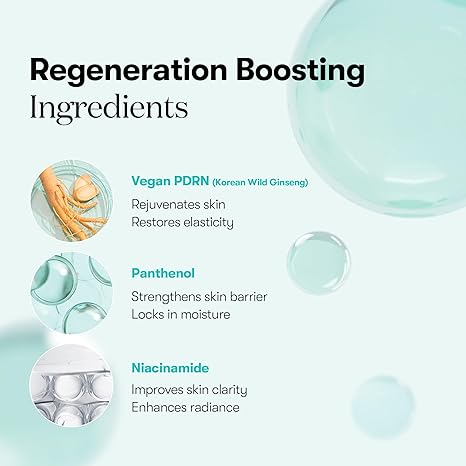 Regeneration Boosting
Ingredients

Vegan PDRN (Korean Wild Ginseng)
Rejuvenates skin
Restores elasticity

Panthenol
Strengthens skin barrier
Locks in moisture

Niacinamide
Improves skin clarity
Enhances radiance